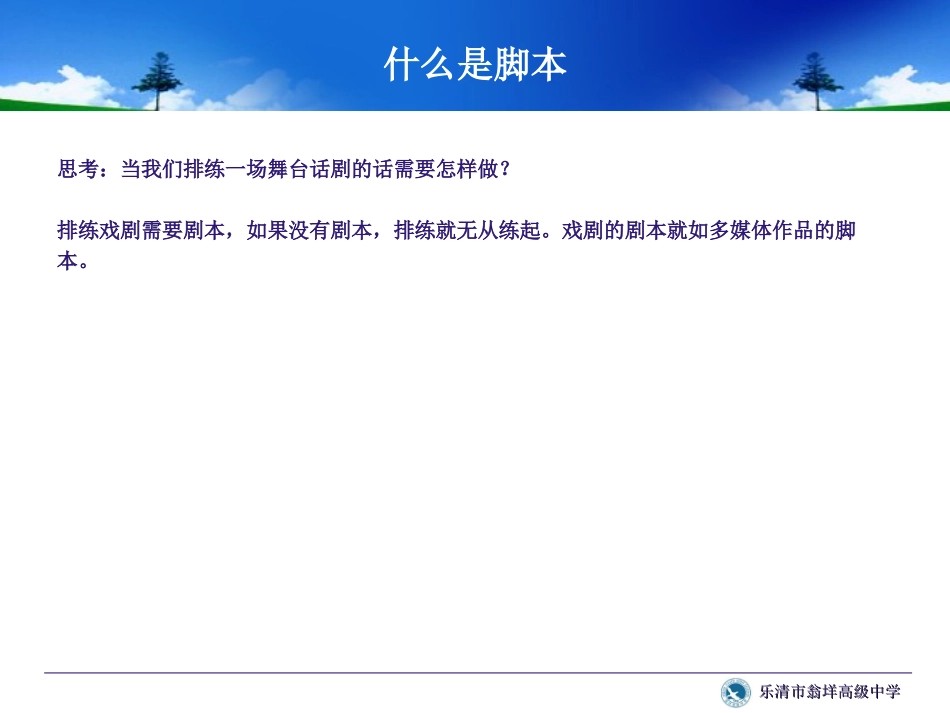 什么是脚本

思考：当我们排练一场舞台话剧的话需要怎样做？

排练戏剧需要剧本，如果没有剧本，排练就无从练起。戏剧的剧本就如多媒体作品的脚本。

乐清市翁垟高级中学